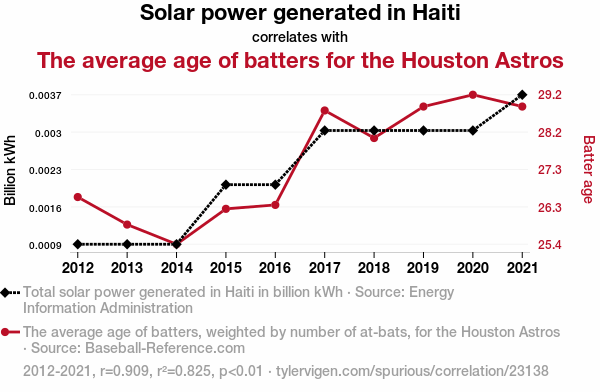 Solar power generated in Haiti
correlates with
The average age of batters for the Houston Astros

Billion kWh

0.0037
0.003
0.0023
0.0016
0.0009

Batter age

29.2
28.2
27.3
26.3
25.4

2012 2013 2014 2015 2016 2017 2018 2019 2020 2021

Total solar power generated in Haiti in billion kWh · Source: Energy Information Administration

The average age of batters, weighted by number of at-bats, for the Houston Astros · Source: Baseball-Reference.com

2012-2021, r=0.909, r²=0.825, p<0.01 · tylervigen.com/spurious/correlation/23138